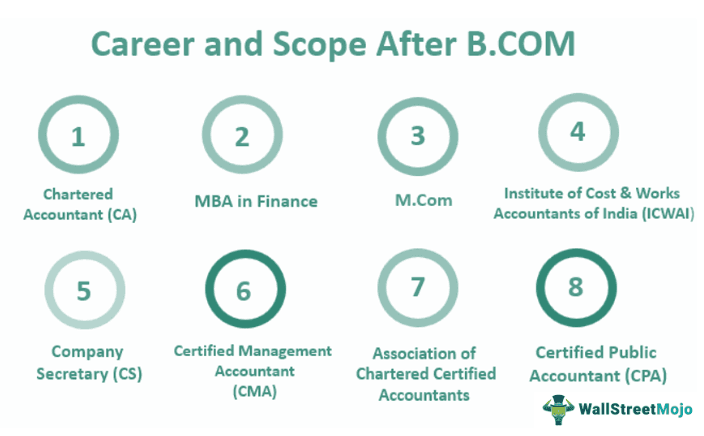 Career and Scope After B.COM

1
Chartered Accountant (CA)

2
MBA in Finance

3
M.Com

4
Institute of Cost & Works Accountants of India (ICWAI)

5
Company Secretary (CS)

6
Certified Management Accountant (CMA)

7
Association of Chartered Certified Accountants

8
Certified Public Accountant (CPA)

WallStreetMojo